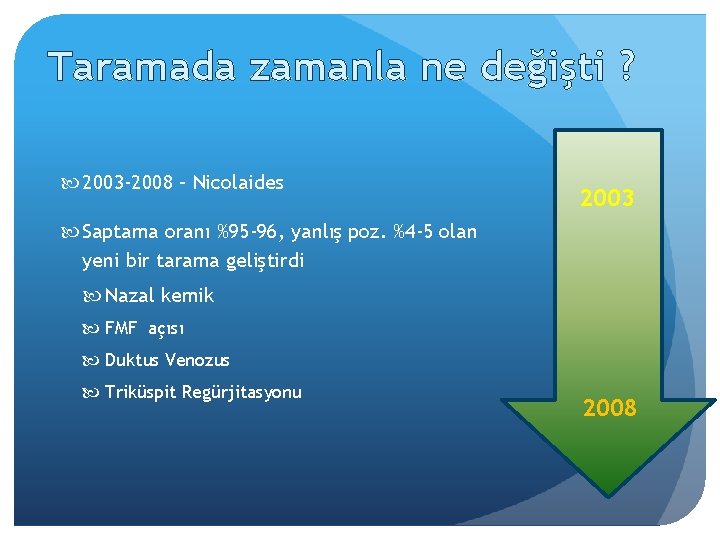 Taramada zamanla ne değişti ?

2003-2008 – Nicolaides

Saptama oranı %95-96, yanlış poz. %4-5 olan yeni bir tarama geliştirdi

Nazal kemik

FMF açısı

Duktus Venozus

Triküspit Regürjitasyonu

2003

2008